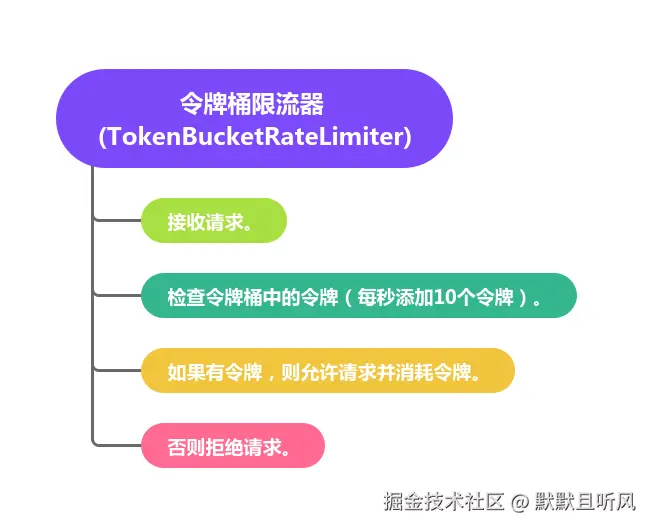 令牌桶限流器
(TokenBucketRateLimiter)

接收请求。

检查令牌桶中的令牌（每秒添加10个令牌）。

如果有令牌，则允许请求并消耗令牌。

否则拒绝请求。

掘金技术社区 @ 默默且听风